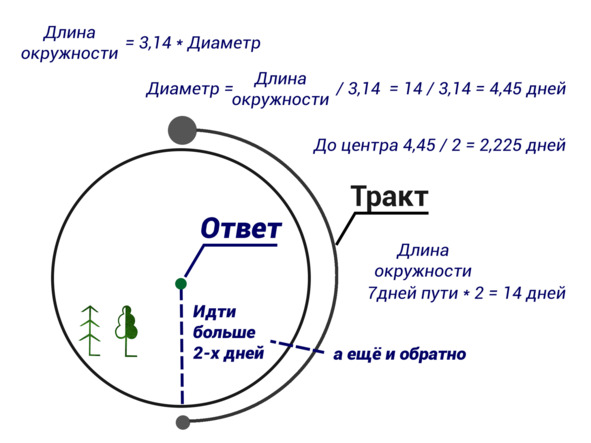 Длина окружности = 3,14 * Диаметр

Диаметр = Длина окружности / 3,14 = 14 / 3,14 = 4,45 дней

До центра 4,45 / 2 = 2,225 дней

Тракт

Ответ

Длина окружности
7дней пути * 2 = 14 дней

Идти больше 2-х дней

а ещё и обратно